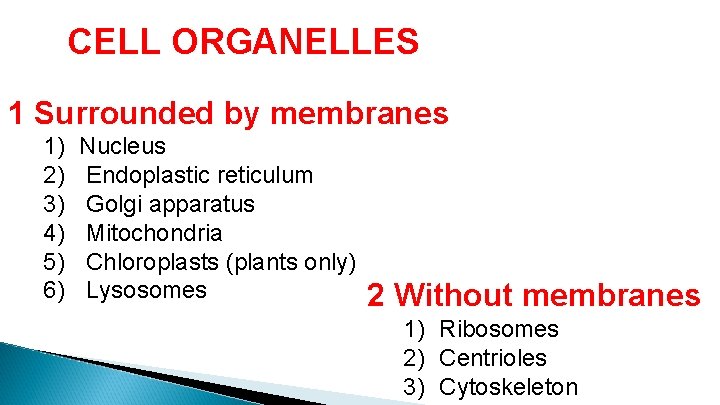 CELL ORGANELLES

1 Surrounded by membranes

1) Nucleus
2) Endoplastic reticulum
3) Golgi apparatus
4) Mitochondria
5) Chloroplasts (plants only)
6) Lysosomes

2 Without membranes

1) Ribosomes
2) Centrioles
3) Cytoskeleton